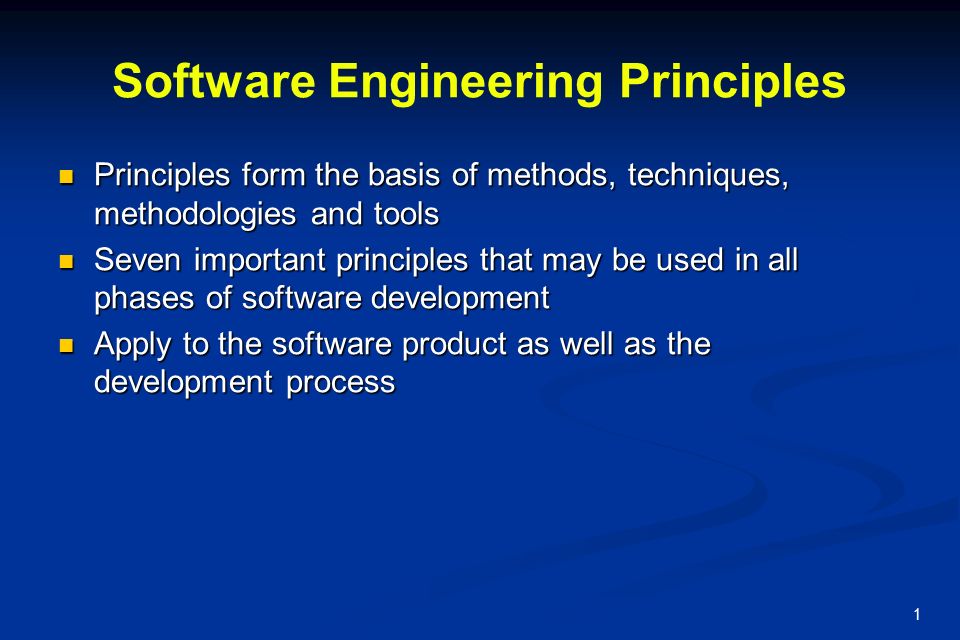 Software Engineering Principles

- Principles form the basis of methods, techniques, methodologies and tools
- Seven important principles that may be used in all phases of software development
- Apply to the software product as well as the development process

1